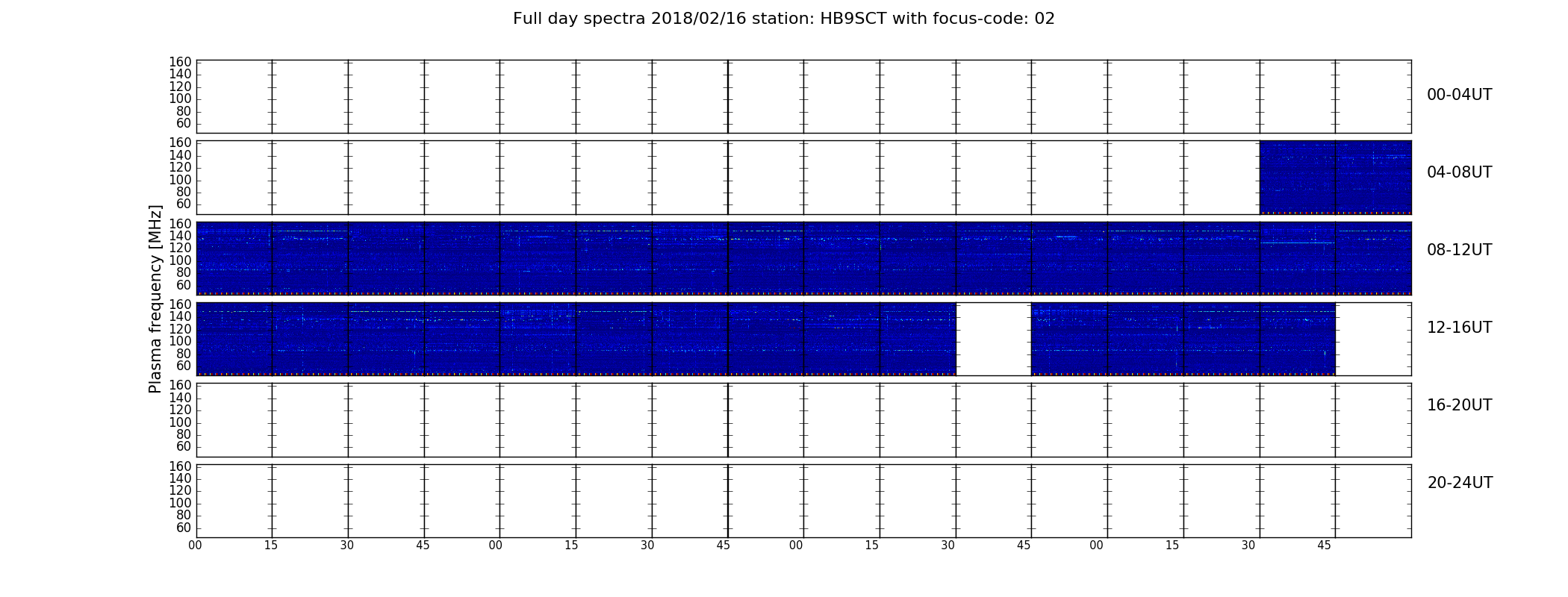 Full day spectra 2018/02/16 station: HB9SCT with focus-code: 02

Plasma frequency [MHz]

160
140
120
100
80
60

00-04UT

160
140
120
100
80
60

04-08UT

160
140
120
100
80
60

08-12UT

160
140
120
100
80
60

12-16UT

160
140
120
100
80
60

16-20UT

160
140
120
100
80
60

20-24UT

00 15 30 45 00 15 30 45 00 15 30 45 00 15 30 45